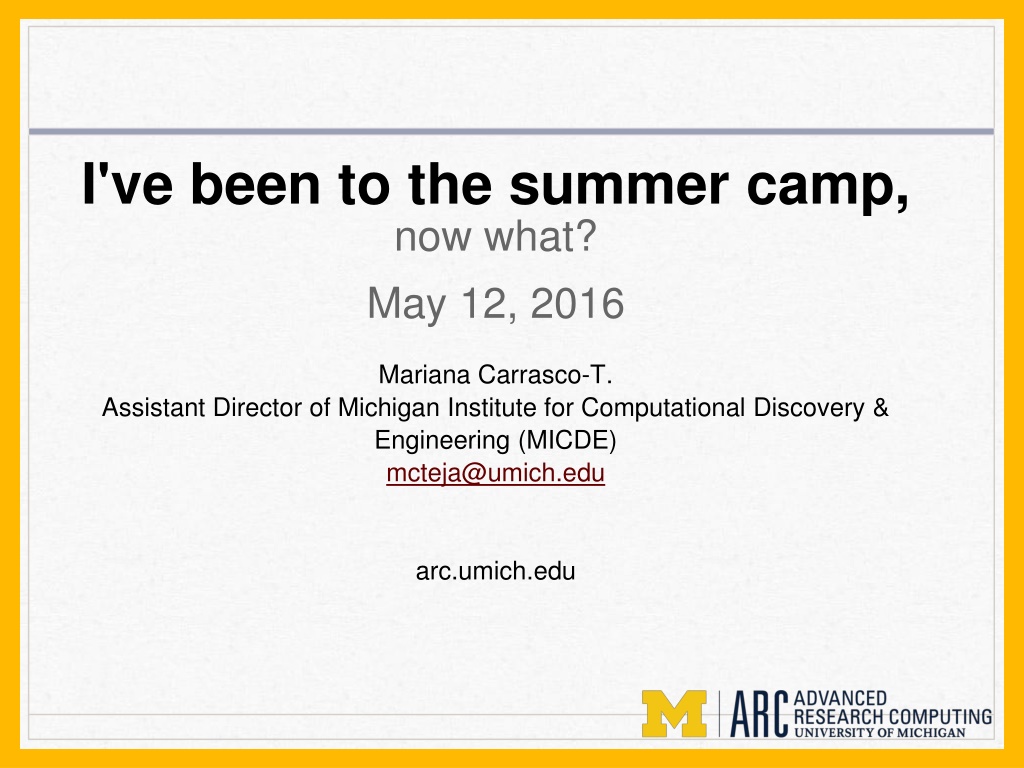 I've been to the summer camp,
now what?

May 12, 2016

Mariana Carrasco-T.
Assistant Director of Michigan Institute for Computational Discovery & Engineering (MICDE)
mcteja@umich.edu

arc.umich.edu

M ARC ADVANCED RESEARCH COMPUTING UNIVERSITY OF MICHIGAN